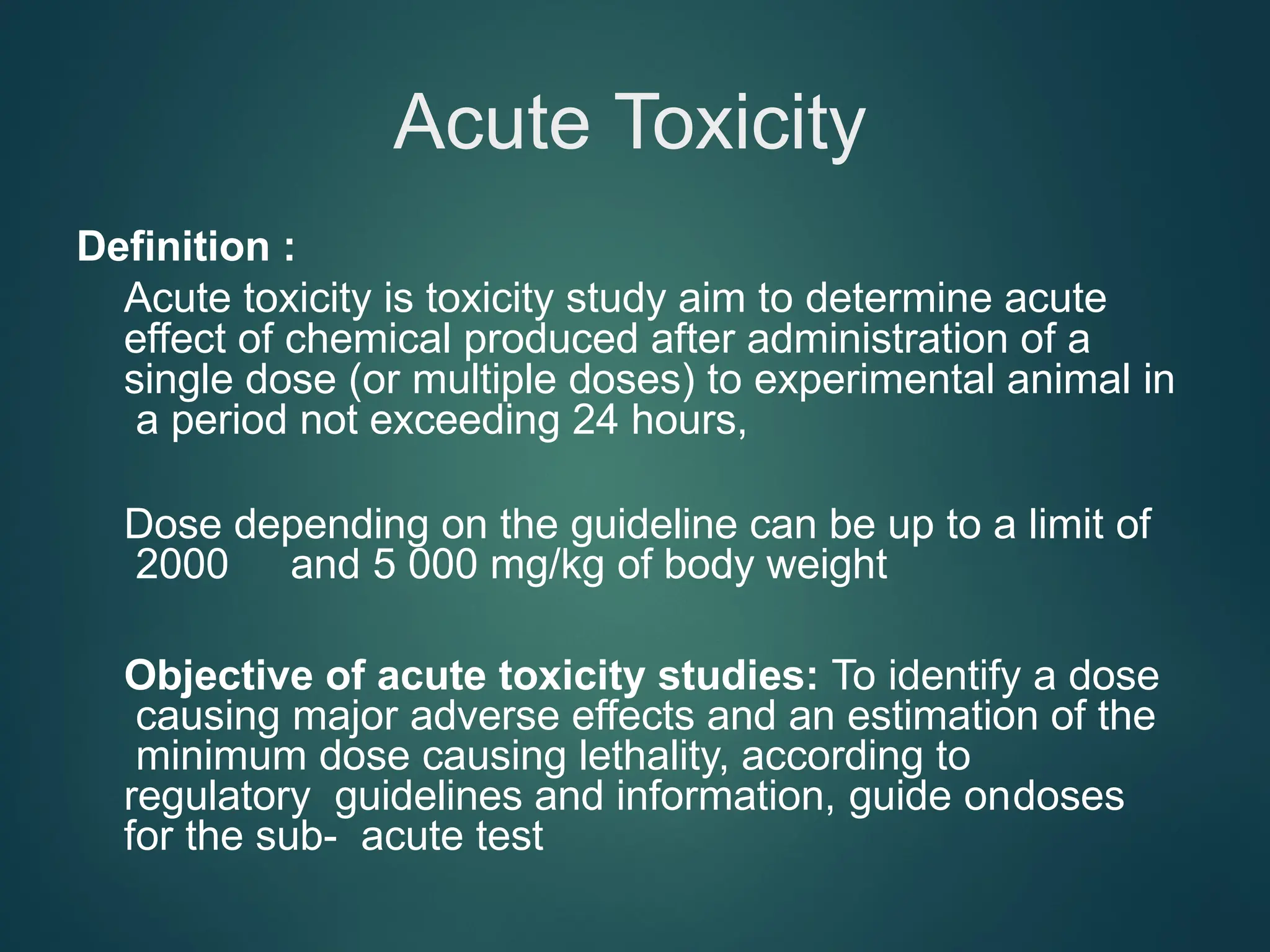 Acute Toxicity

Definition :

Acute toxicity is toxicity study aim to determine acute effect of chemical produced after administration of a single dose (or multiple doses) to experimental animal in a period not exceeding 24 hours,

Dose depending on the guideline can be up to a limit of 2000 and 5 000 mg/kg of body weight

Objective of acute toxicity studies: To identify a dose causing major adverse effects and an estimation of the minimum dose causing lethality, according to regulatory guidelines and information, guide ondoses for the sub- acute test